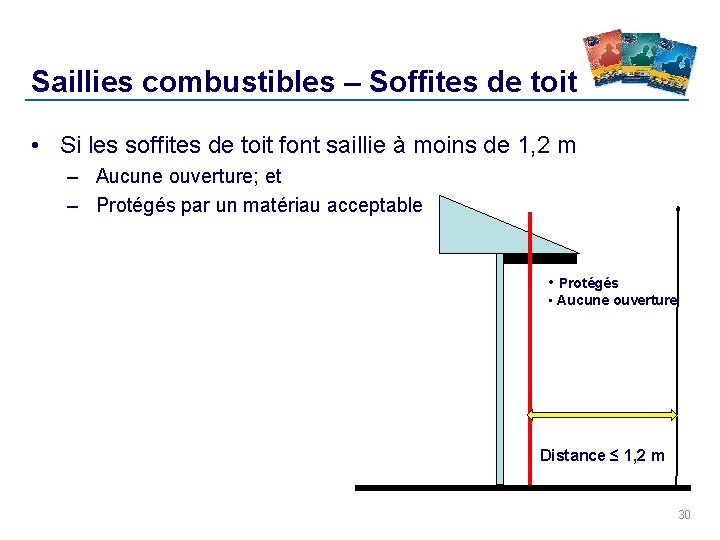 Saillies combustibles – Soffites de toit

• Si les soffites de toit font saillie à moins de 1,2 m
- Aucune ouverture; et
- Protégés par un matériau acceptable

• Protégés
• Aucune ouverture

Distance ≤ 1,2 m

30